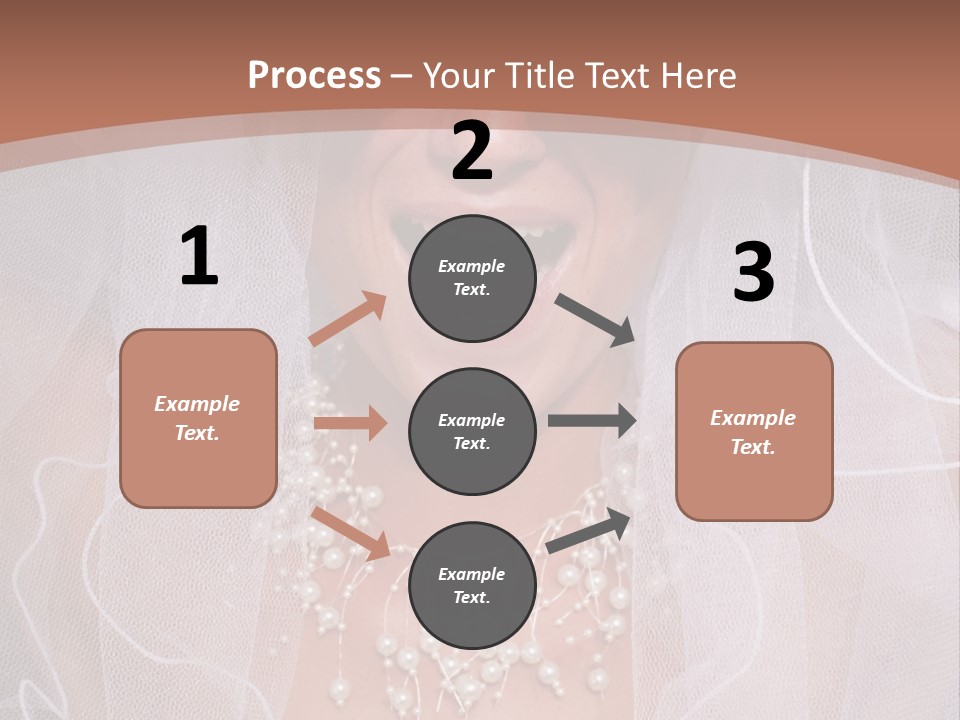 Process – Your Title Text Here

1

Example Text.

2

Example Text.

Example Text.

Example Text.

3

Example Text.